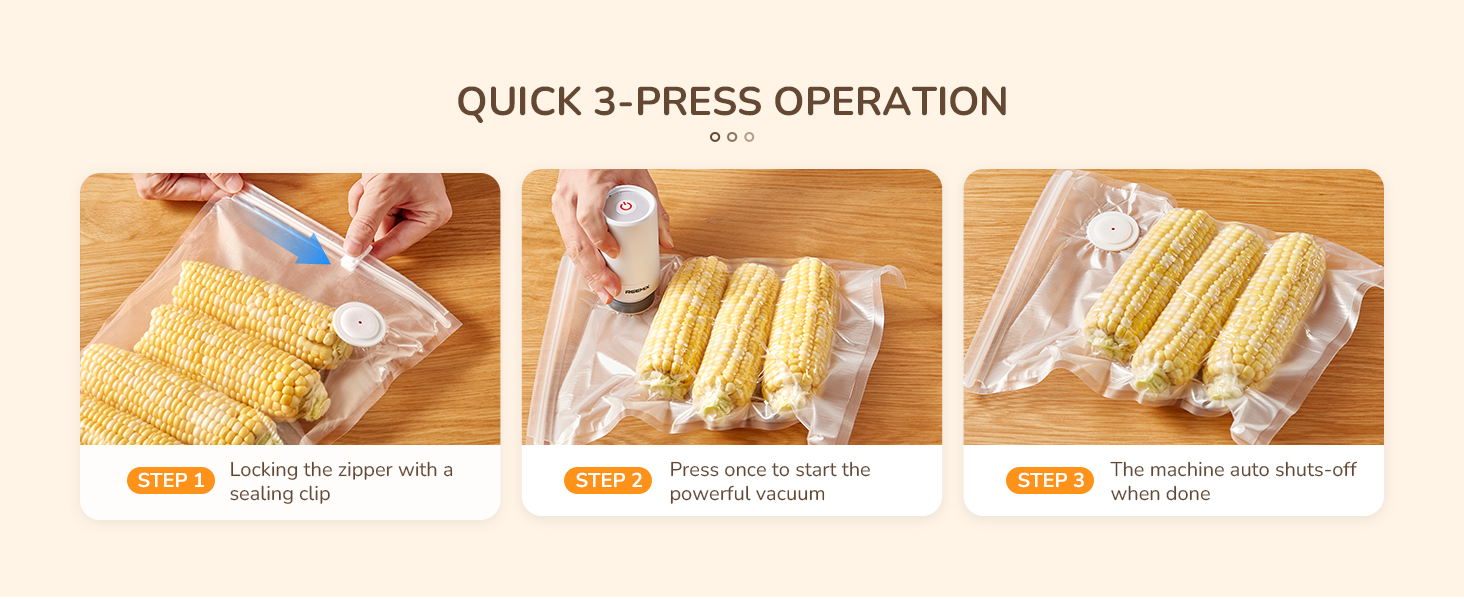 QUICK 3-PRESS OPERATION

STEP 1 Locking the zipper with a sealing clip

STEP 2 Press once to start the powerful vacuum

STEP 3 The machine auto shuts-off when done